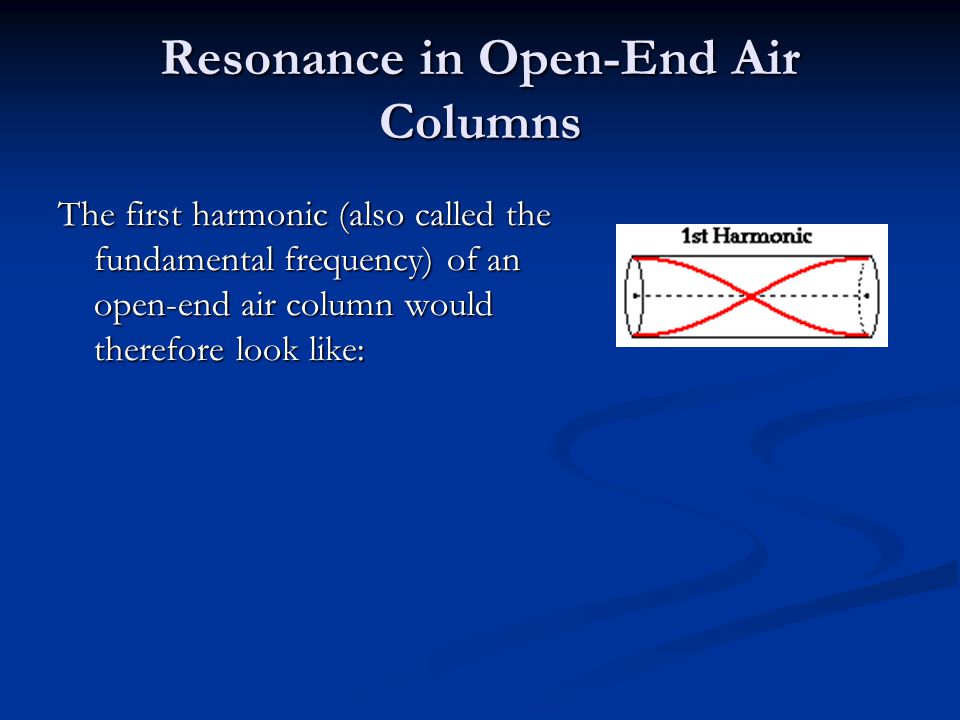 Resonance in Open-End Air Columns

The first harmonic (also called the fundamental frequency) of an open-end air column would therefore look like:

1st Harmonic